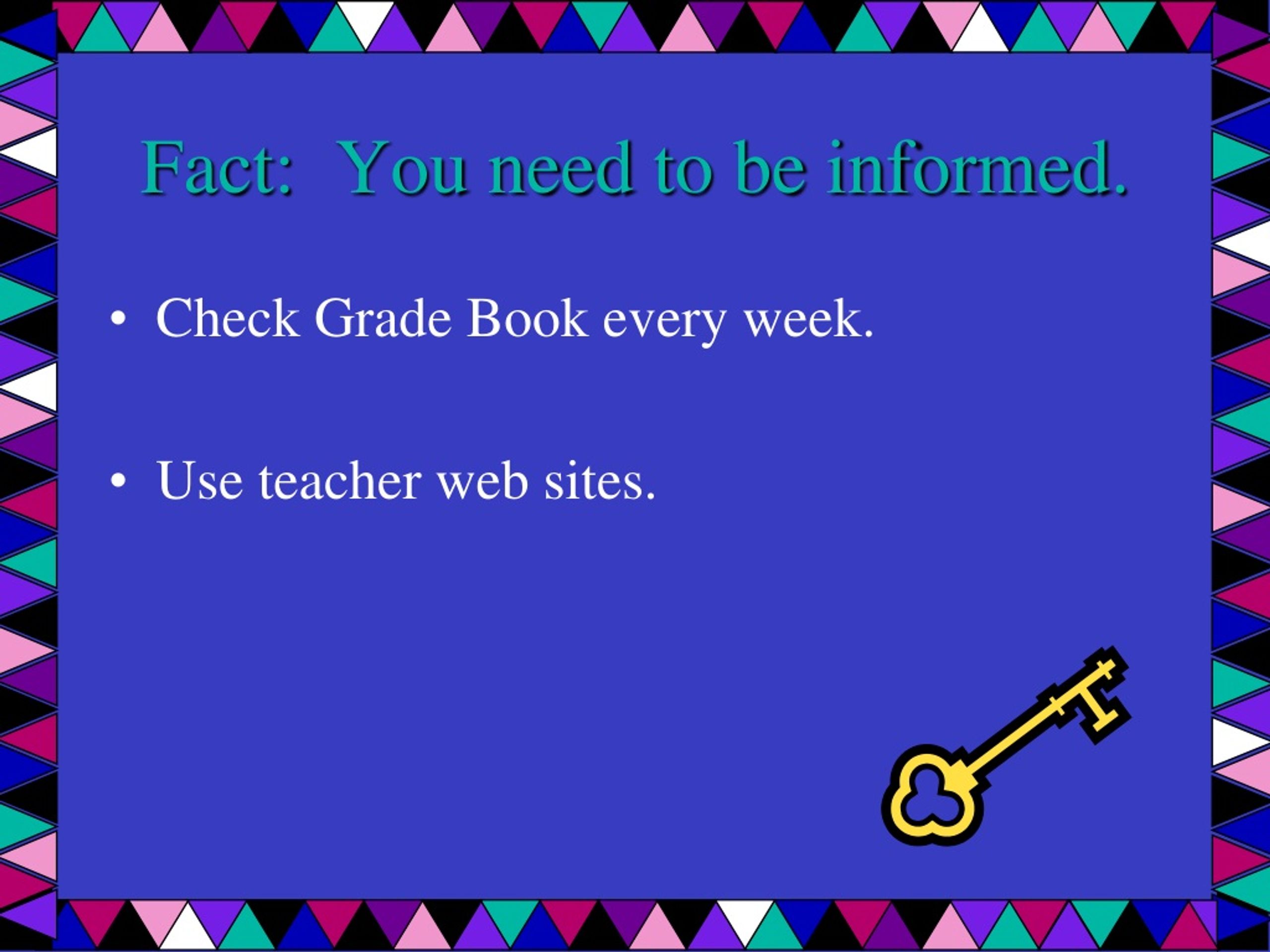 Fact: You need to be informed.

• Check Grade Book every week.

• Use teacher web sites.